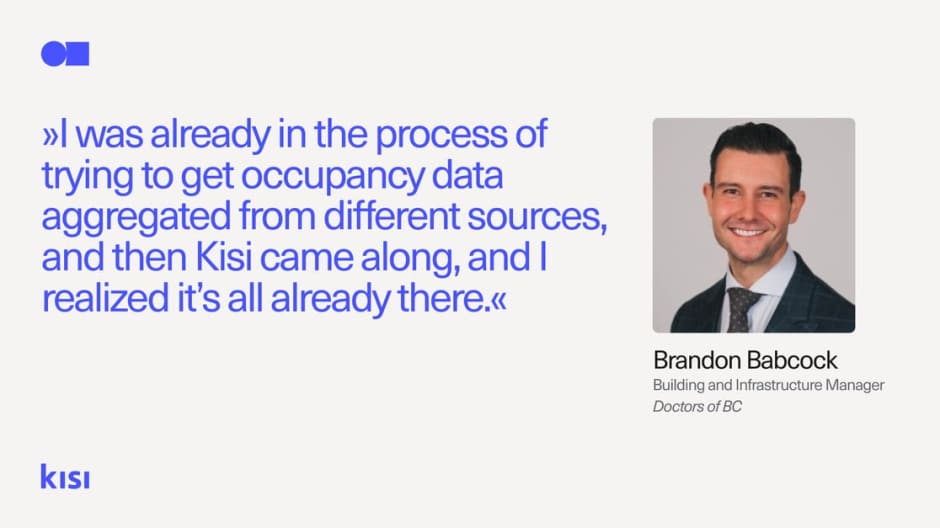 »I was already in the process of trying to get occupancy data aggregated from different sources, and then Kisi came along, and I realized it's all already there.«

Brandon Babcock
Building and Infrastructure Manager
Doctors of BC

kisi